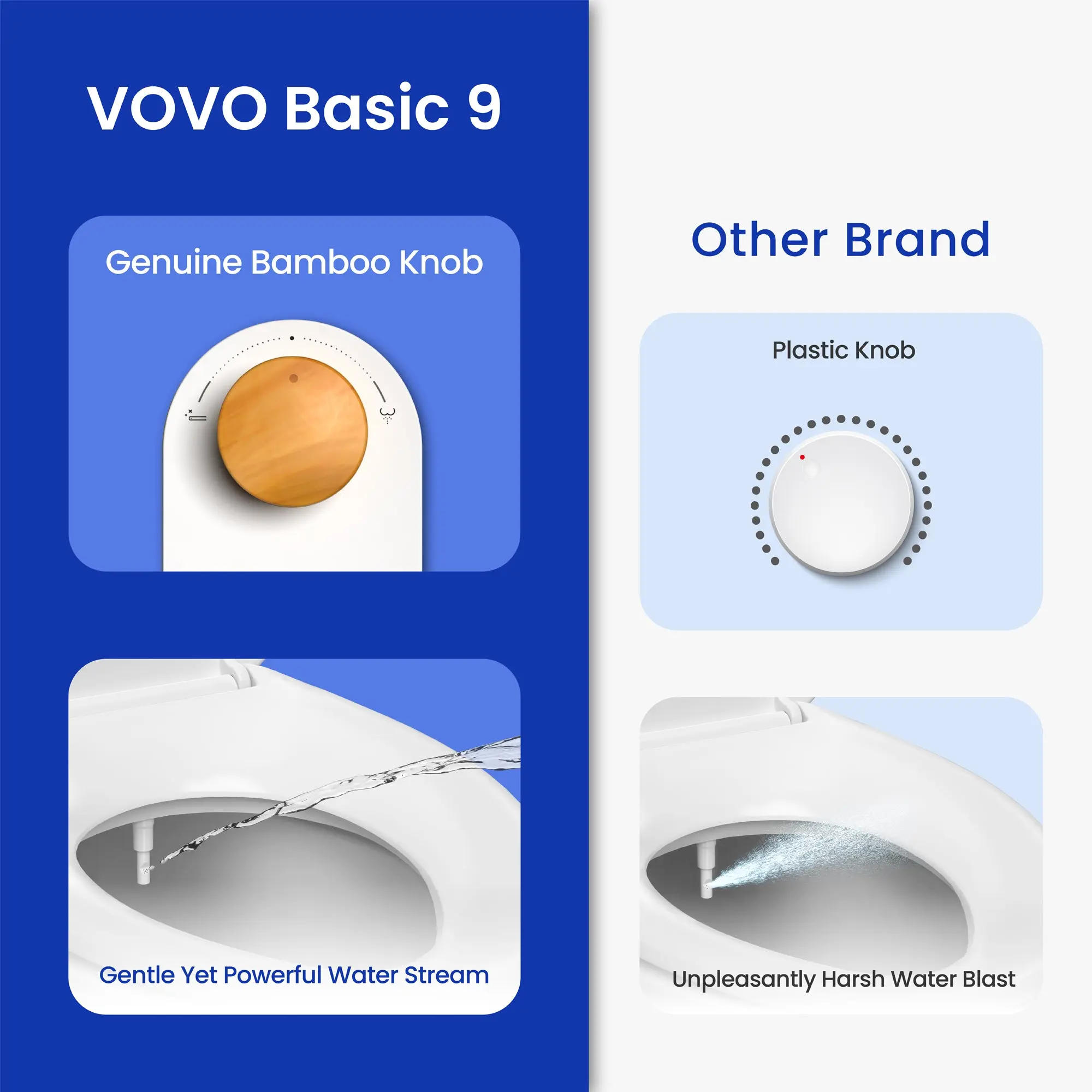 VOVO Basic 9

Genuine Bamboo Knob

Gentle Yet Powerful Water Stream

Other Brand

Plastic Knob

Unpleasantly Harsh Water Blast